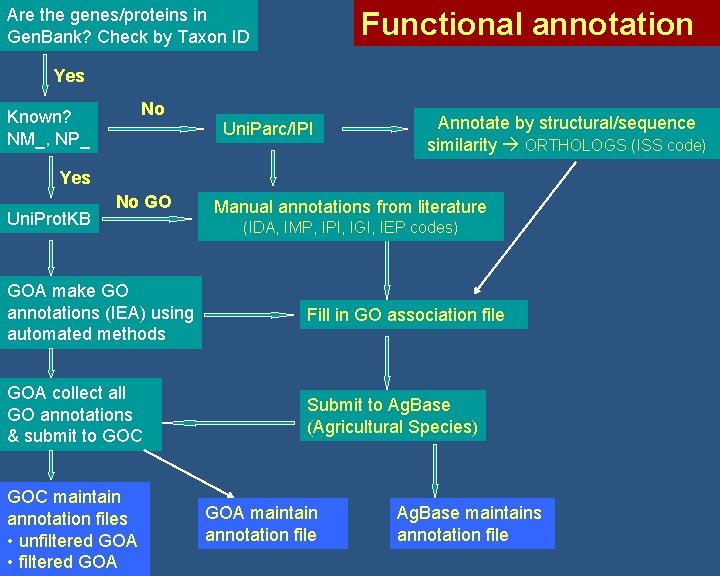 Functional annotation

Are the genes/proteins in GenBank? Check by Taxon ID

Yes

Known? NM_, NP_

No

UniParc/IPI

Annotate by structural/sequence similarity → ORTHOLOGS (ISS code)

Yes

UniProtKB

No GO

Manual annotations from literature (IDA, IMP, IPI, IGI, IEP codes)

GOA make GO annotations (IEA) using automated methods

Fill in GO association file

GOA collect all GO annotations & submit to GOC

Submit to AgBase (Agricultural Species)

GOC maintain annotation files
• unfiltered GOA
• filtered GOA

GOA maintain annotation file

AgBase maintains annotation file